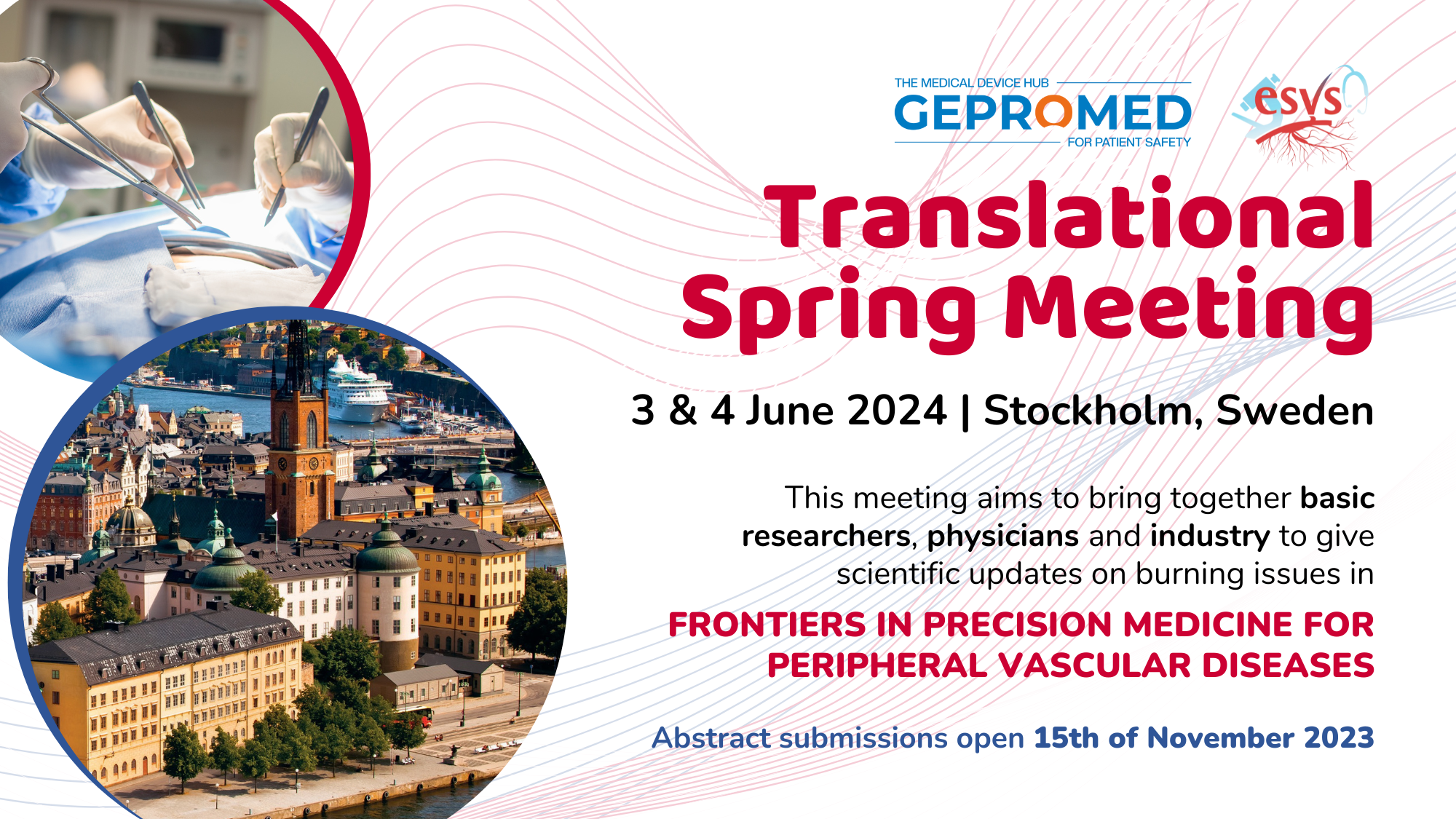 THE MEDICAL DEVICE HUB
GEPROMED
FOR PATIENT SAFETY

esvs

Translational Spring Meeting

3 & 4 June 2024 | Stockholm, Sweden

This meeting aims to bring together basic researchers, physicians and industry to give scientific updates on burning issues in

FRONTIERS IN PRECISION MEDICINE FOR PERIPHERAL VASCULAR DISEASES

Abstract submissions open 15th of November 2023